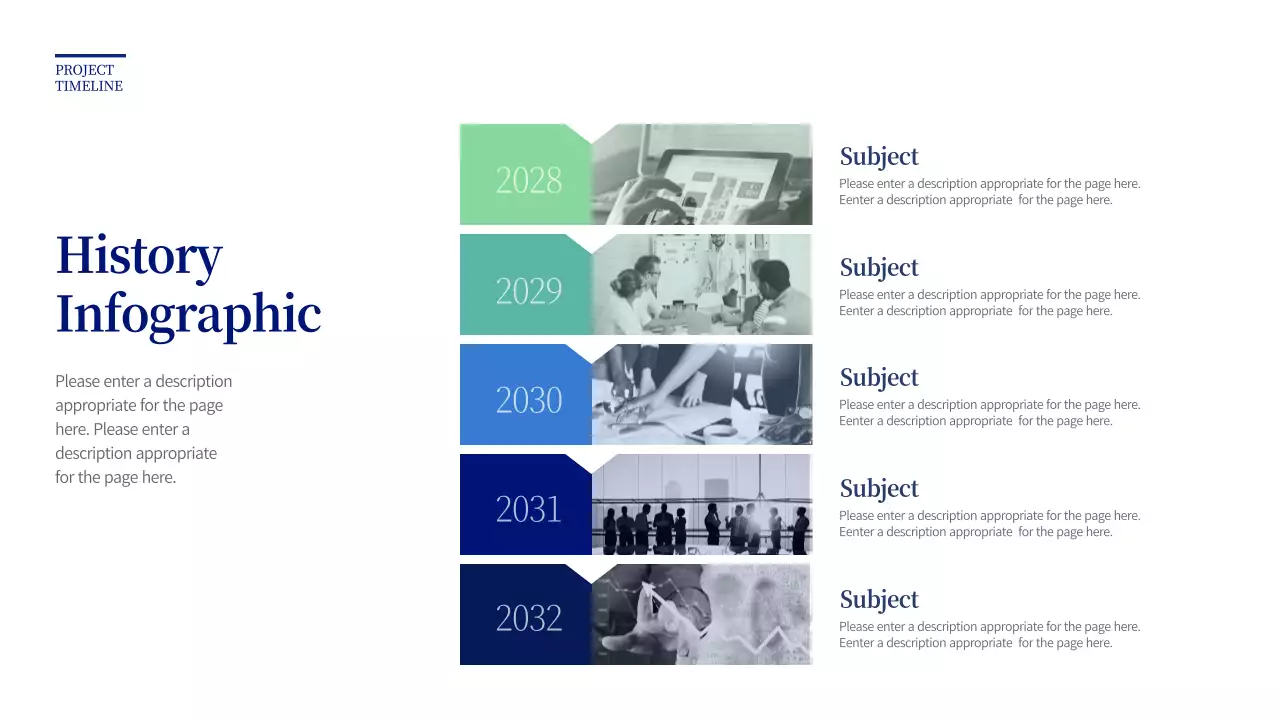 PROJECT TIMELINE

History Infographic

Please enter a description appropriate for the page here. Please enter a description appropriate for the page here.

2028

Subject

Please enter a description appropriate for the page here. Eenter a description appropriate for the page here.

2029

Subject

Please enter a description appropriate for the page here. Eenter a description appropriate for the page here.

2030

Subject

Please enter a description appropriate for the page here. Eenter a description appropriate for the page here.

2031

Subject

Please enter a description appropriate for the page here. Eenter a description appropriate for the page here.

2032

Subject

Please enter a description appropriate for the page here. Eenter a description appropriate for the page here.